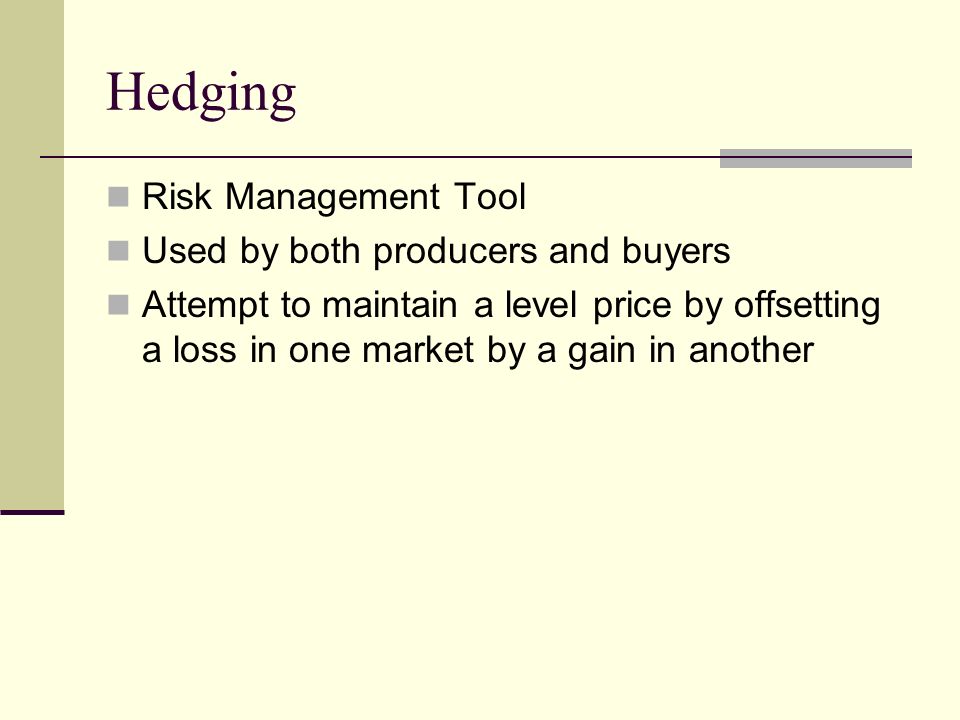 Hedging

- Risk Management Tool
- Used by both producers and buyers
- Attempt to maintain a level price by offsetting a loss in one market by a gain in another